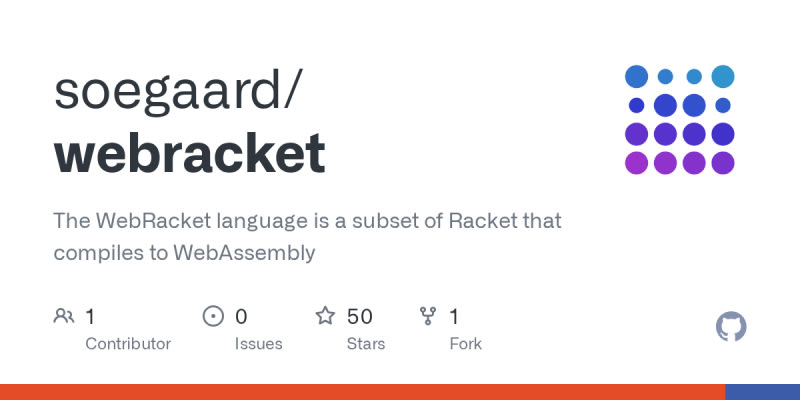 soegaard/
webracket

The WebRacket language is a subset of Racket that compiles to WebAssembly

1
Contributor

0
Issues

50
Stars

1
Fork